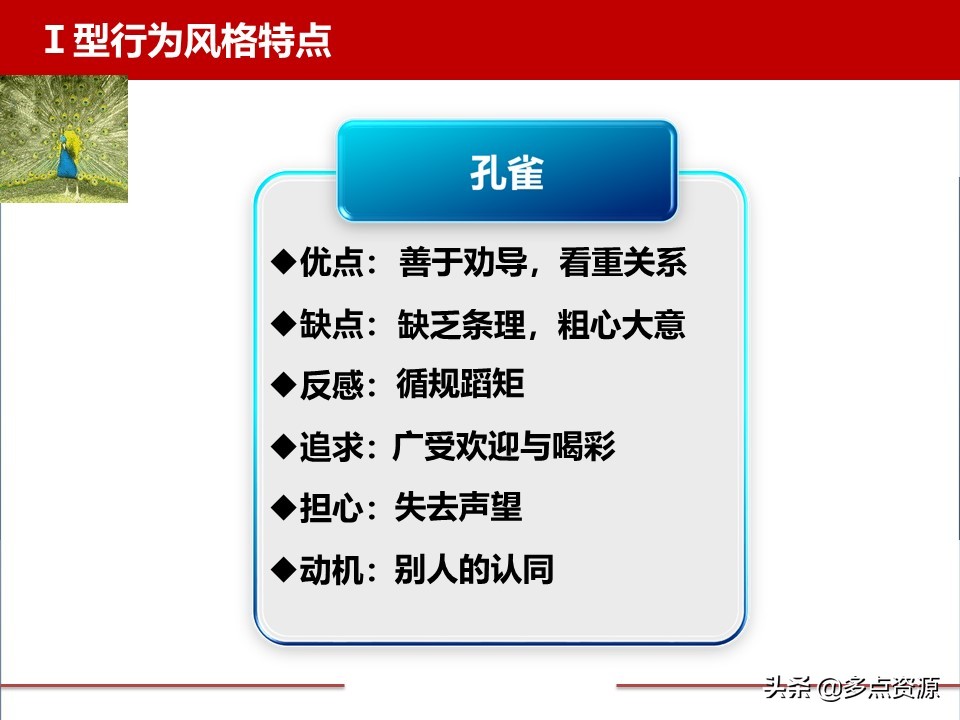 I 型行为风格特点

孔雀

◆优点：善于劝导，看重关系

◆缺点：缺乏条理，粗心大意

◆反感：循规蹈矩

◆追求：广受欢迎与喝彩

◆担心：失去声望

◆动机：别人的认同

头条 @多点资源